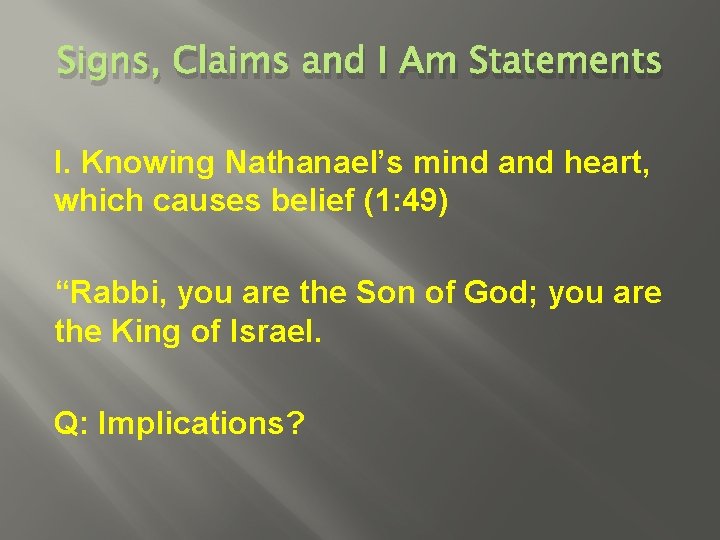 Signs, Claims and I Am Statements

I. Knowing Nathanael’s mind and heart, which causes belief (1:49)

“Rabbi, you are the Son of God; you are the King of Israel.

Q: Implications?